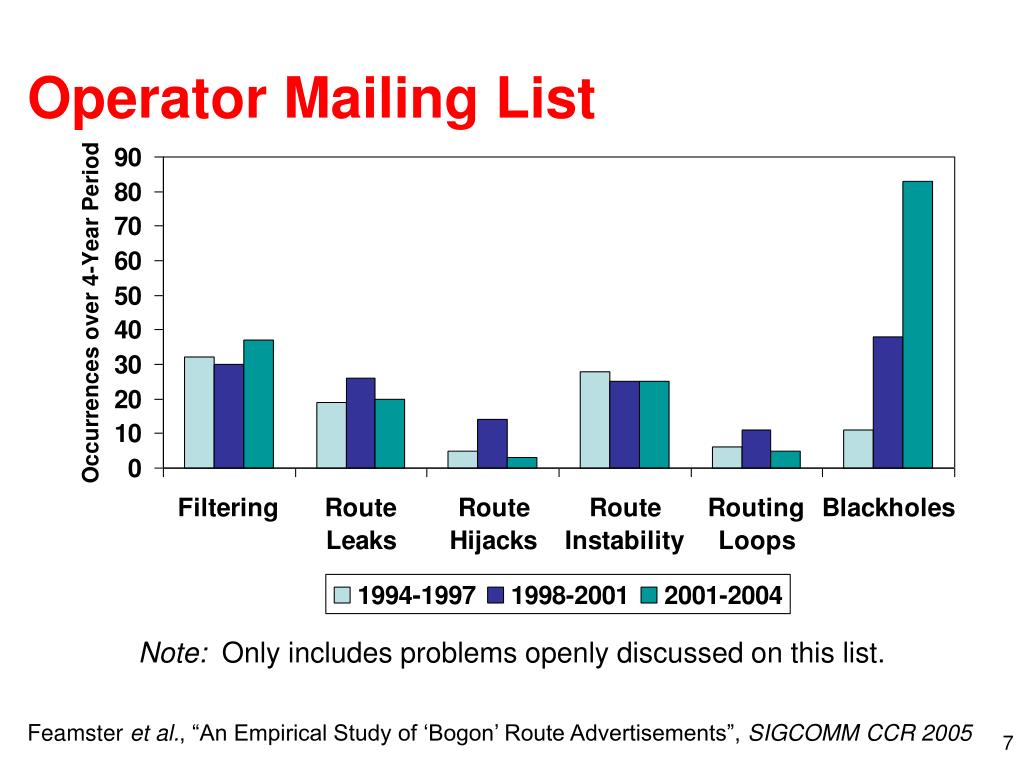 Operator Mailing List

Occurrences over 4-Year Period

90
80
70
60
50
40
30
20
10
0

Filtering
Route Leaks
Route Hijacks
Route Instability
Routing Loops
Blackholes

1994-1997
1998-2001
2001-2004

Note: Only includes problems openly discussed on this list.

Feamster et al., “An Empirical Study of ‘Bogon’ Route Advertisements”, SIGCOMM CCR 2005

7